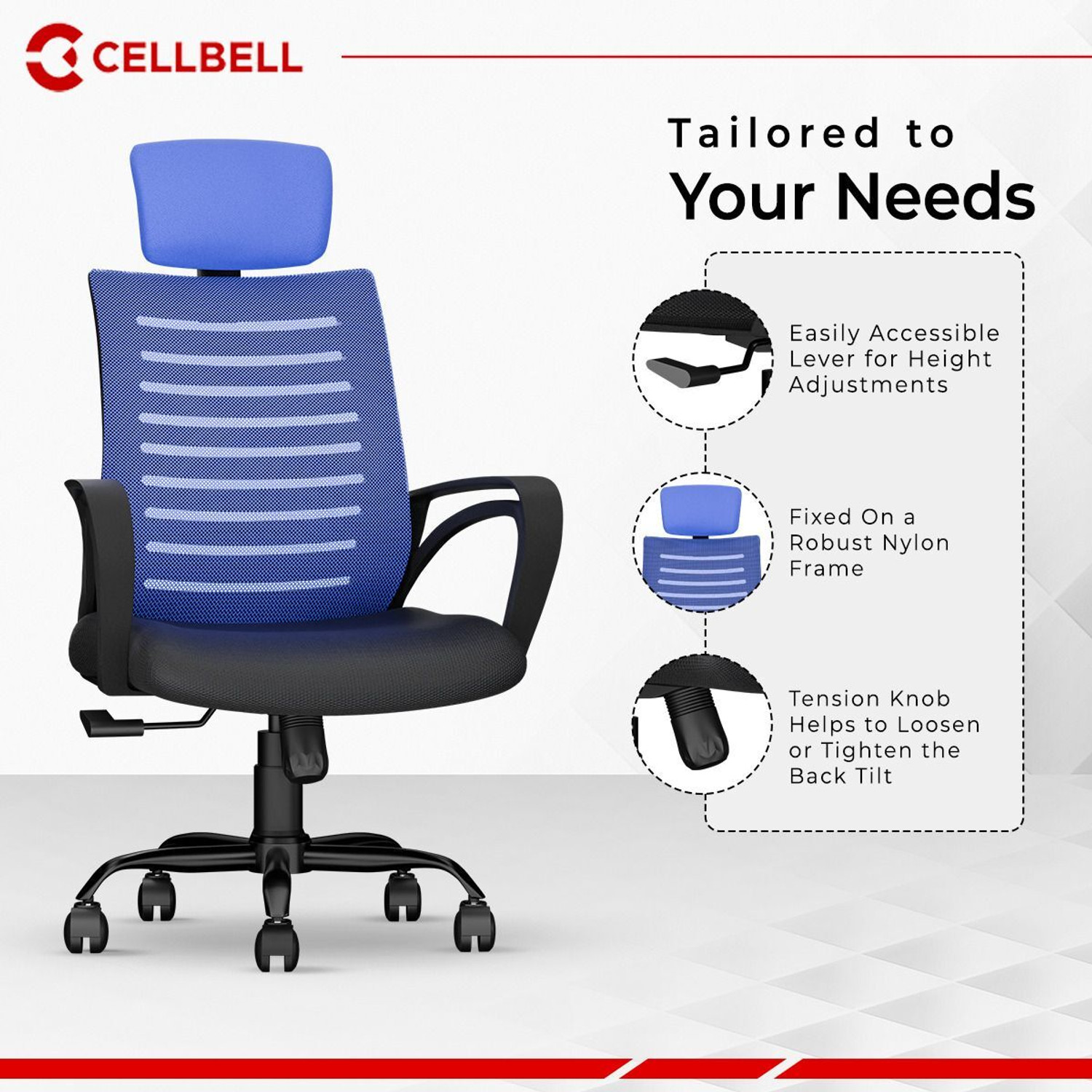 CELLBELL

Tailored to
Your Needs

Easily Accessible Lever for Height Adjustments

Fixed On a Robust Nylon Frame

Tension Knob Helps to Loosen or Tighten the Back Tilt